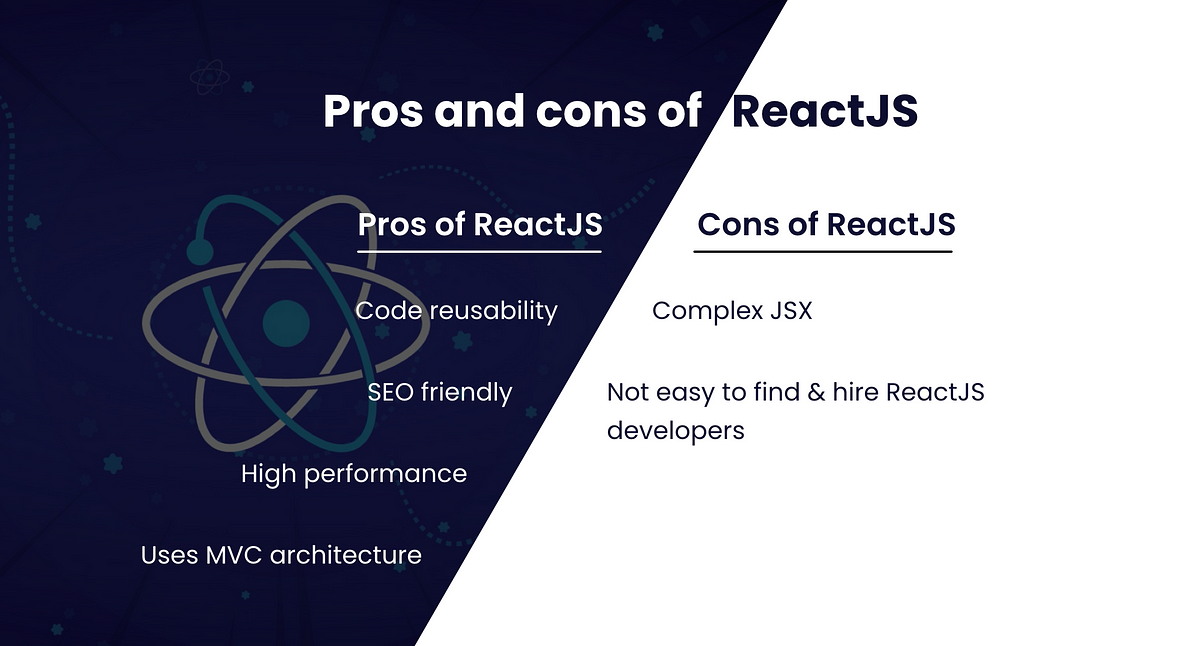 Pros and cons of ReactJS

Pros of ReactJS

Code reusability

SEO friendly

High performance

Uses MVC architecture

Cons of ReactJS

Complex JSX

Not easy to find & hire ReactJS developers